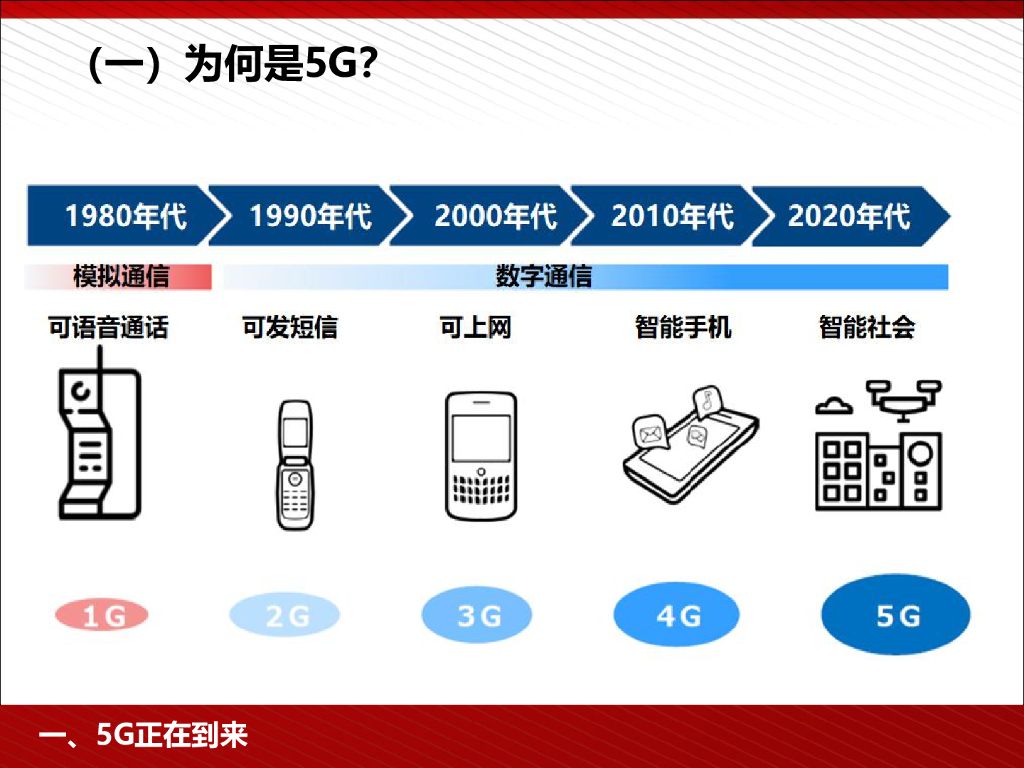 （一）为何是5G?

1980年代 1990年代 2000年代 2010年代 2020年代

模拟通信 数字通信

可语音通话 可发短信 可上网 智能手机 智能社会

1G 2G 3G 4G 5G

一、5G正在到来